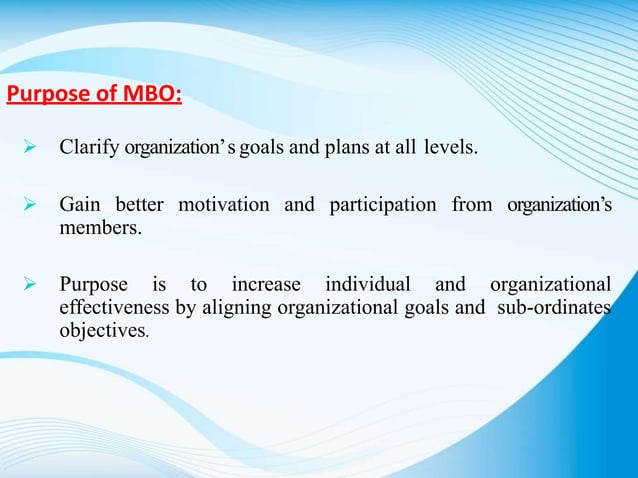 Purpose of MBO:

➢ Clarify organization's goals and plans at all levels.

➢ Gain better motivation and participation from organization's members.

➢ Purpose is to increase individual and organizational effectiveness by aligning organizational goals and sub-ordinates objectives.